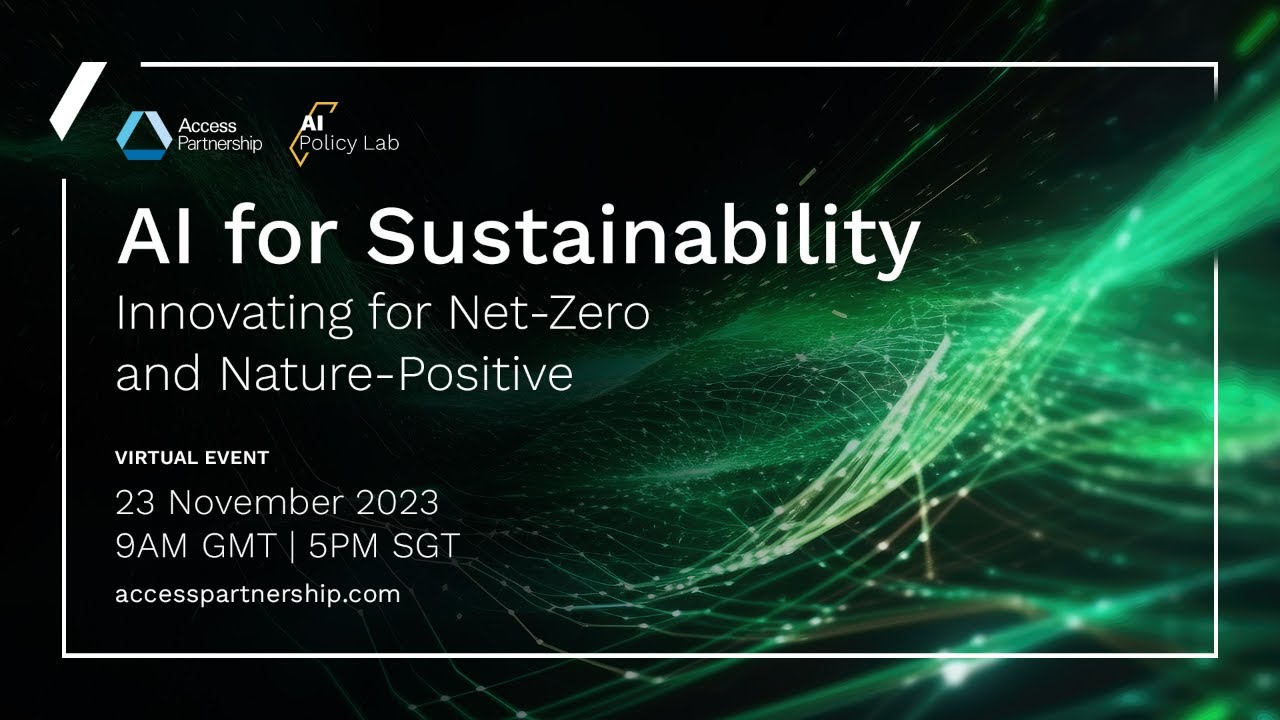 Access Partnership

AI Policy Lab

AI for Sustainability

Innovating for Net-Zero and Nature-Positive

VIRTUAL EVENT

23 November 2023
9AM GMT | 5PM SGT

accesspartnership.com